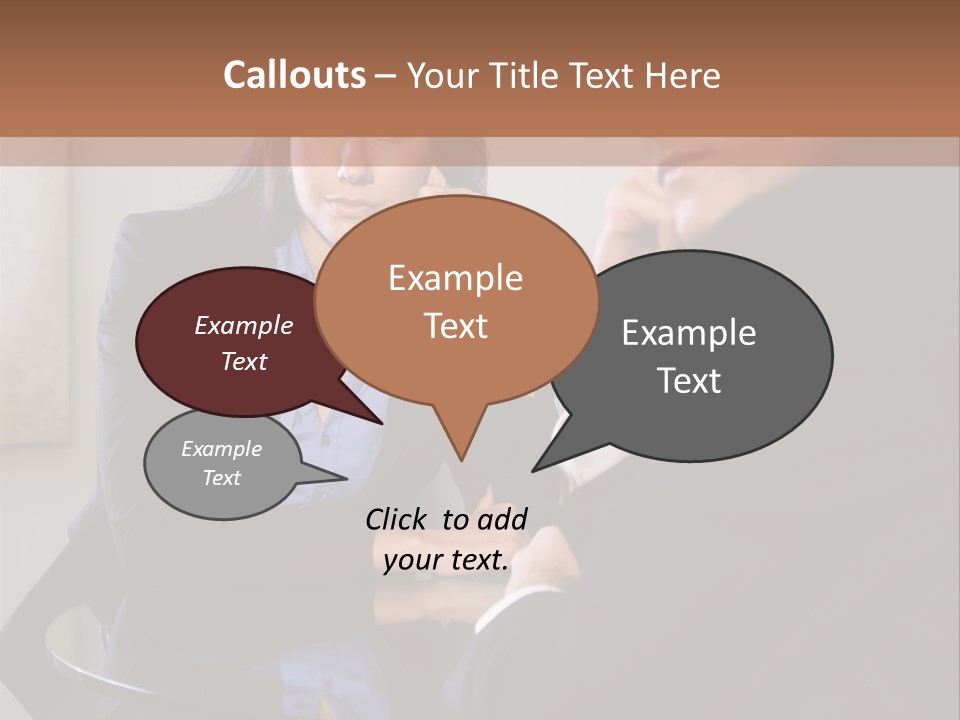 Callouts – Your Title Text Here

Example Text

Example Text

Example Text

Example Text

Click to add your text.